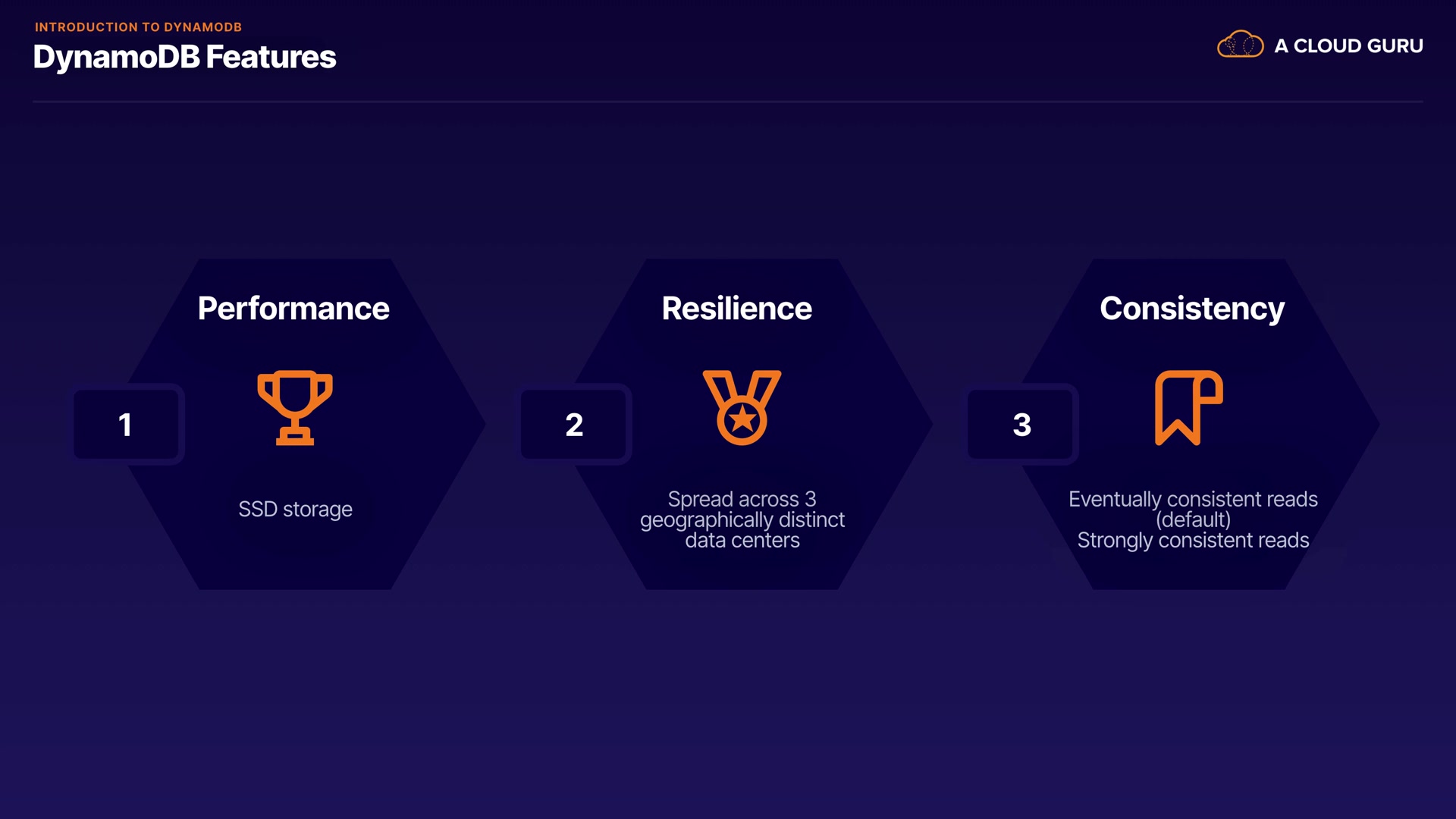 INTRODUCTION TO DYNAMODB
DynamoDB Features

A CLOUD GURU

Performance

1

SSD storage

Resilience

2

Spread across 3 geographically distinct data centers

Consistency

3

Eventually consistent reads (default)
Strongly consistent reads